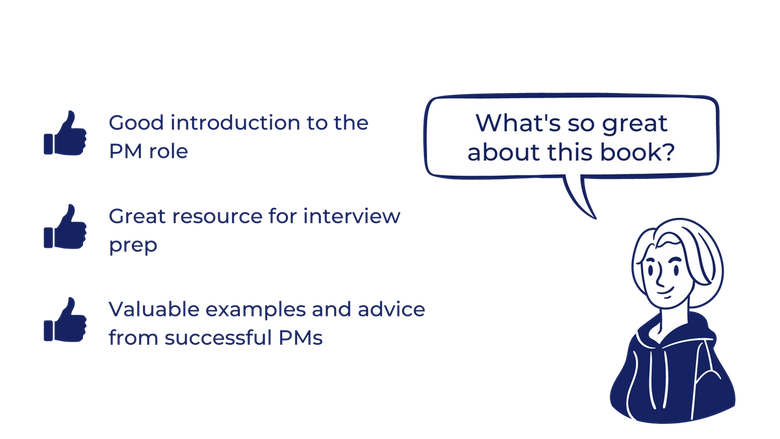 Good introduction to the PM role

Great resource for interview prep

Valuable examples and advice from successful PMs

What's so great about this book?